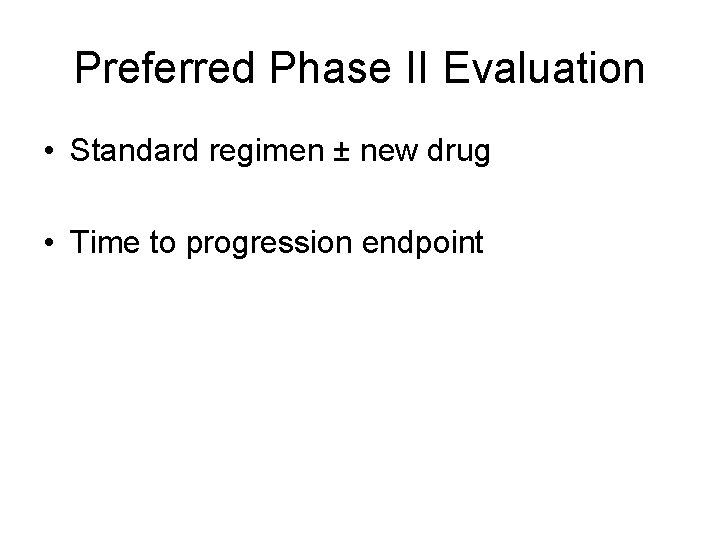 Preferred Phase II Evaluation

• Standard regimen ± new drug

• Time to progression endpoint